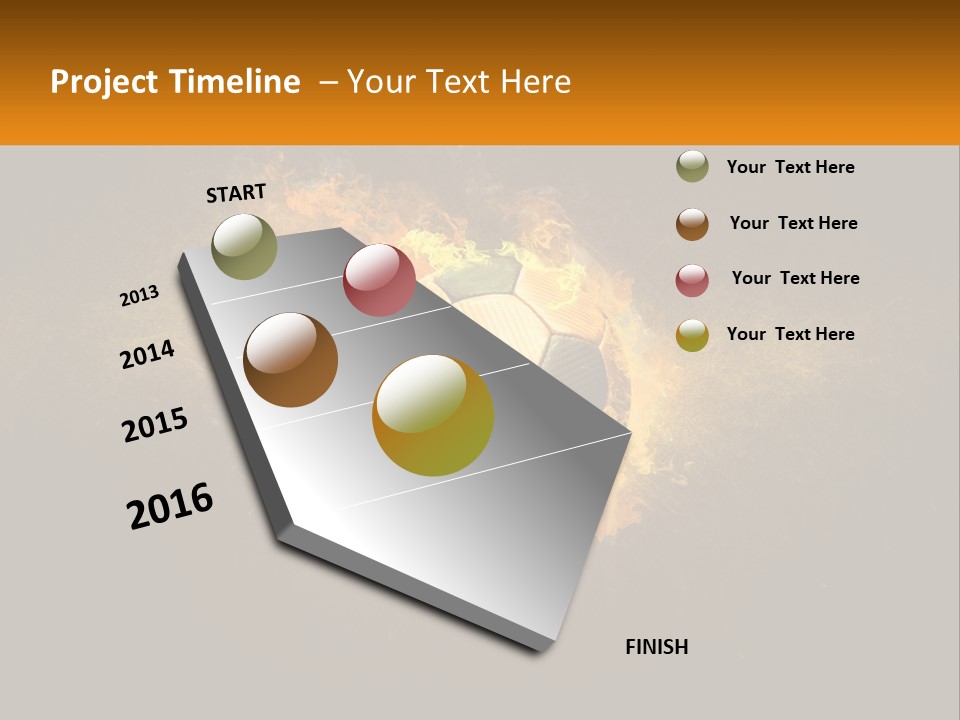 Project Timeline – Your Text Here

START

2013

2014

2015

2016

FINISH

Your Text Here

Your Text Here

Your Text Here

Your Text Here